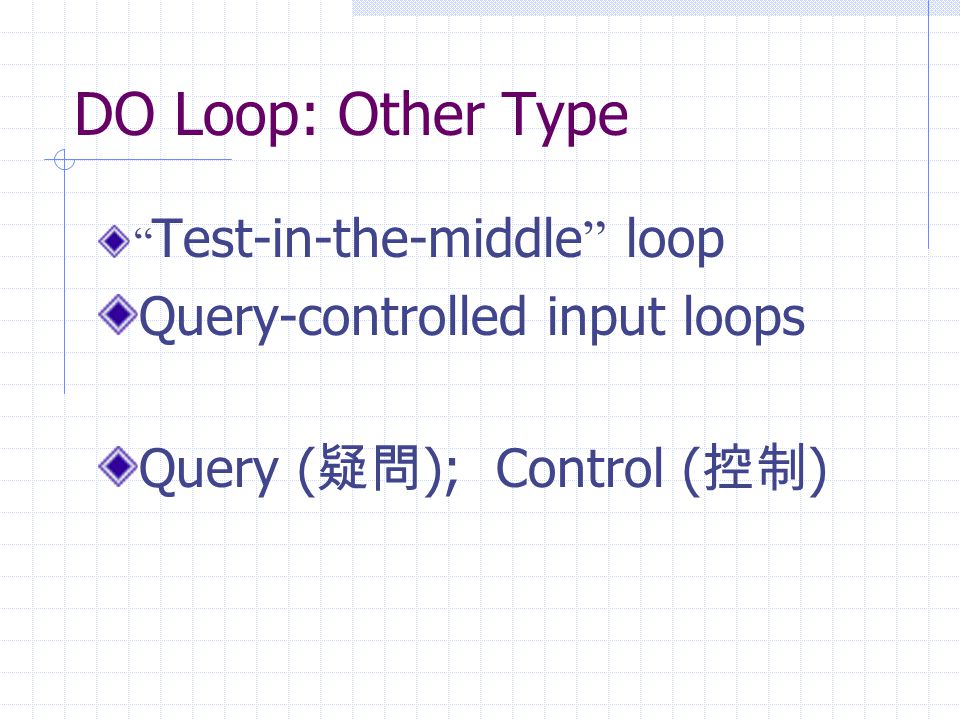 DO Loop: Other Type

“Test-in-the-middle” loop

Query-controlled input loops

Query (疑問); Control (控制)